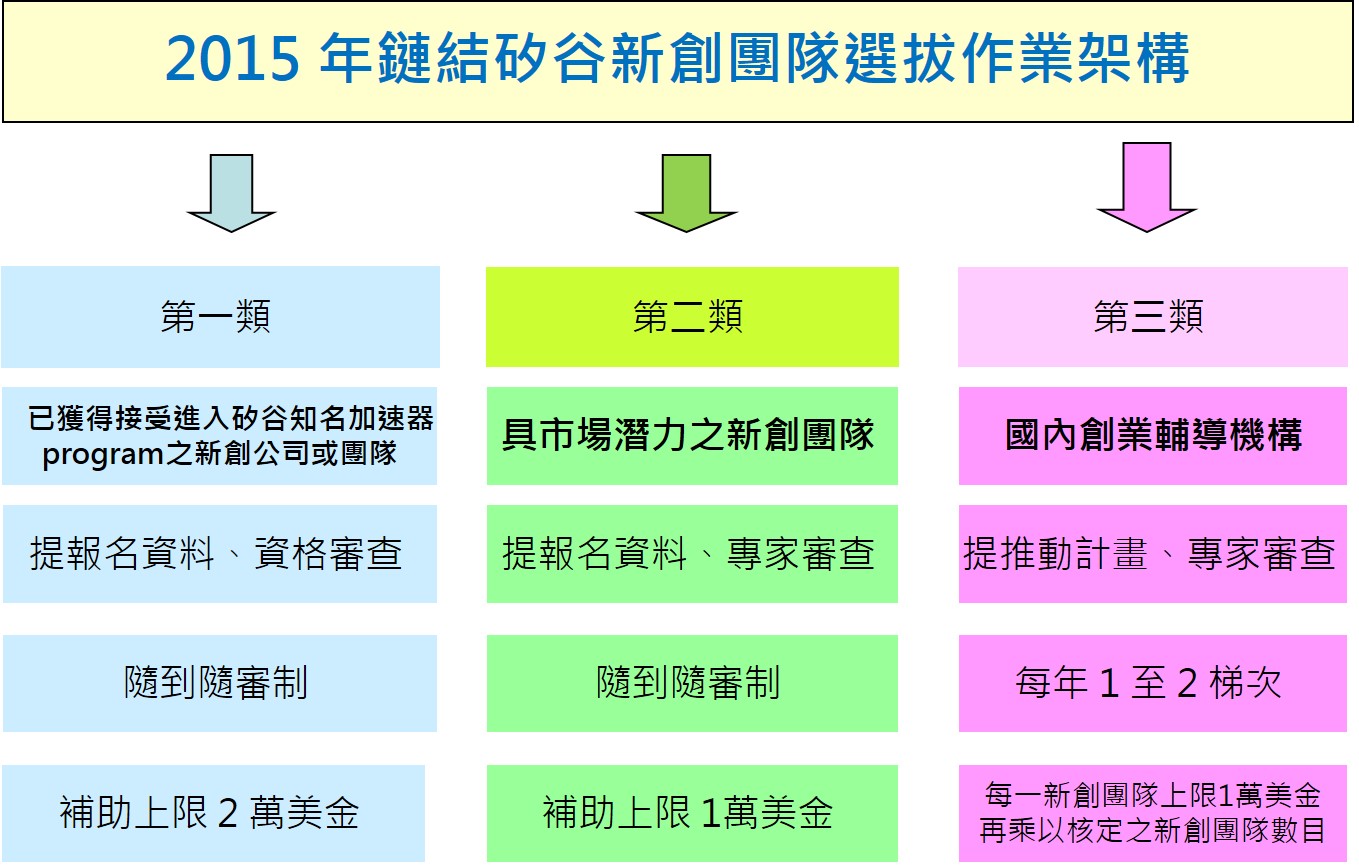 2015 年鏈結矽谷新創團隊選拔作業架構

第一類

已獲得接受進入矽谷知名加速器program之新創公司或團隊

提報名資料、資格審查

隨到隨審制

補助上限 2 萬美金

第二類

具市場潛力之新創團隊

提報名資料、專家審查

隨到隨審制

補助上限 1萬美金

第三類

國內創業輔導機構

提推動計畫、專家審查

每年 1 至 2 梯次

每一新創團隊上限1萬美金再乘以核定之新創團隊數目